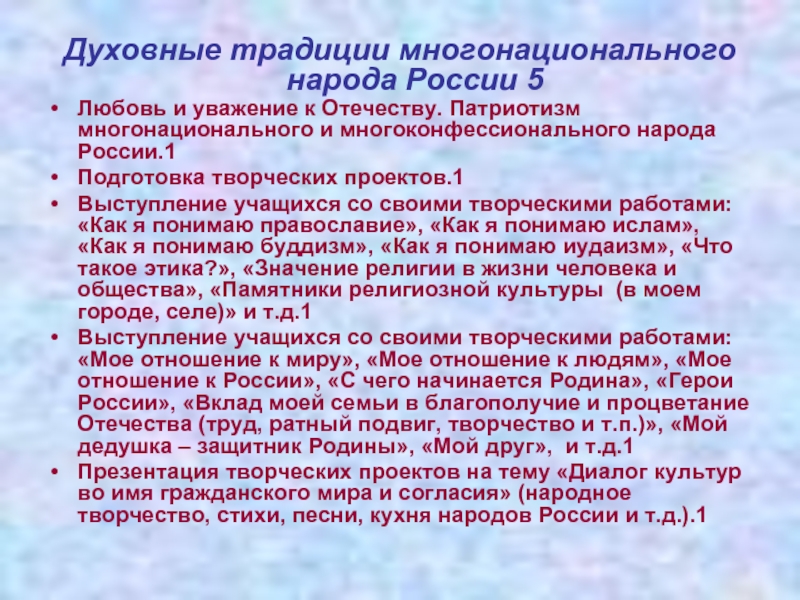 Духовные традиции многонационального народа России 5

• Любовь и уважение к Отечеству. Патриотизм многонационального и многоконфессионального народа России.1
• Подготовка творческих проектов.1
• Выступление учащихся со своими творческими работами: «Как я понимаю православие», «Как я понимаю ислам», «Как я понимаю буддизм», «Как я понимаю иудаизм», «Что такое этика?», «Значение религии в жизни человека и общества», «Памятники религиозной культуры (в моем городе, селе)» и т.д.1
• Выступление учащихся со своими творческими работами: «Мое отношение к миру», «Мое отношение к людям», «Мое отношение к России», «С чего начинается Родина», «Герои России», «Вклад моей семьи в благополучие и процветание Отечества (труд, ратный подвиг, творчество и т.п.)», «Мой дедушка – защитник Родины», «Мой друг», и т.д.1
• Презентация творческих проектов на тему «Диалог культур во имя гражданского мира и согласия» (народное творчество, стихи, песни, кухня народов России и т.д.).1